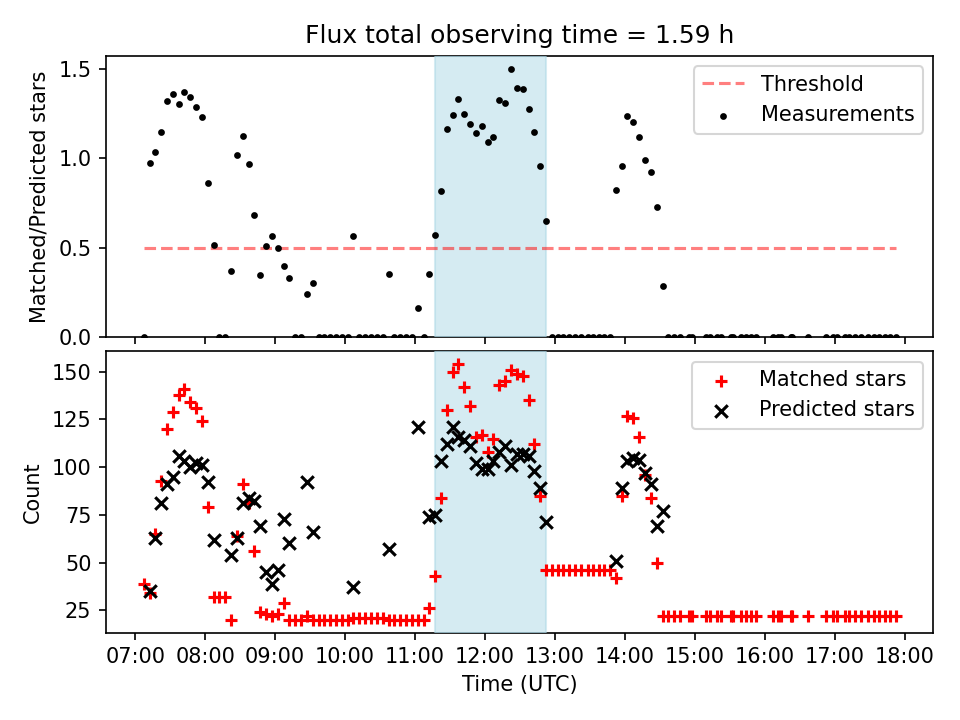 Flux total observing time = 1.59 h

Matched/Predicted stars

1.5
1.0
0.5
0.0

Threshold
Measurements

Count

150
125
100
75
50
25

Matched stars
Predicted stars

07:00 08:00 09:00 10:00 11:00 12:00 13:00 14:00 15:00 16:00 17:00 18:00

Time (UTC)